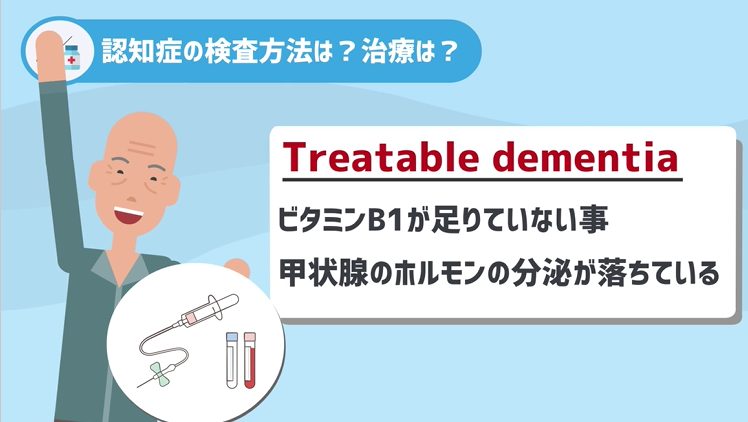 認知症の検査方法は？治療は？

Treatable dementia

ビタミンB1が足りていない事

甲状腺のホルモンの分泌が落ちている